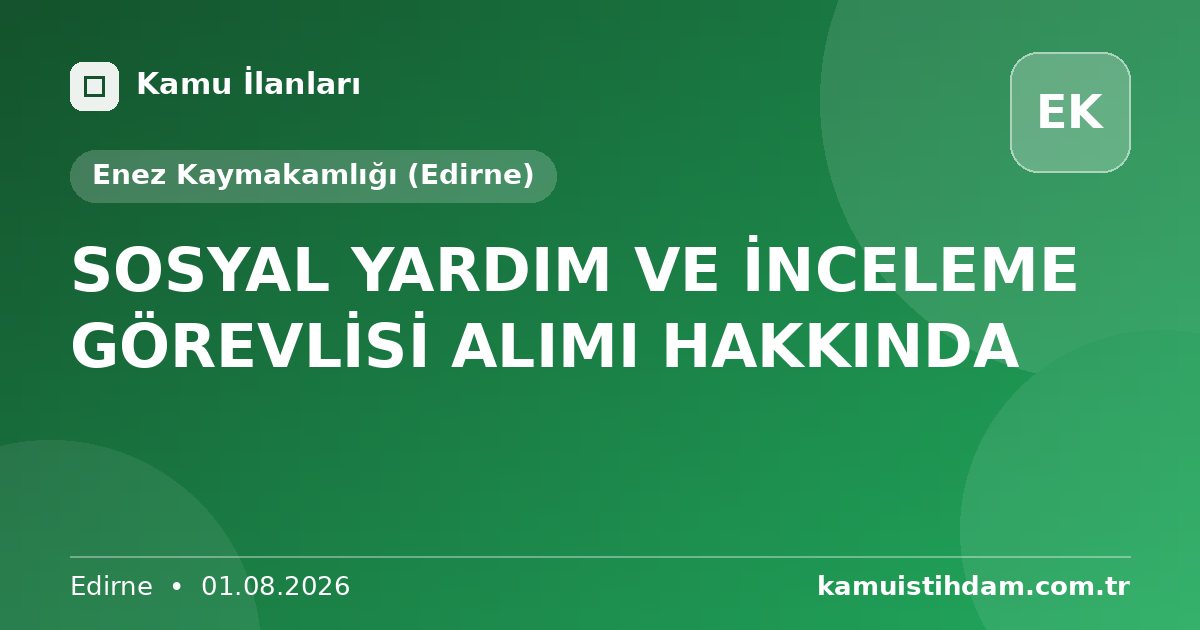 Kamu İlanları

EK

Enez Kaymakamlığı (Edirne)

SOSYAL YARDIM VE İNCELEME GÖREVLİSİ ALIMI HAKKINDA

Edirne • 01.08.2026

kamuistihdam.com.tr